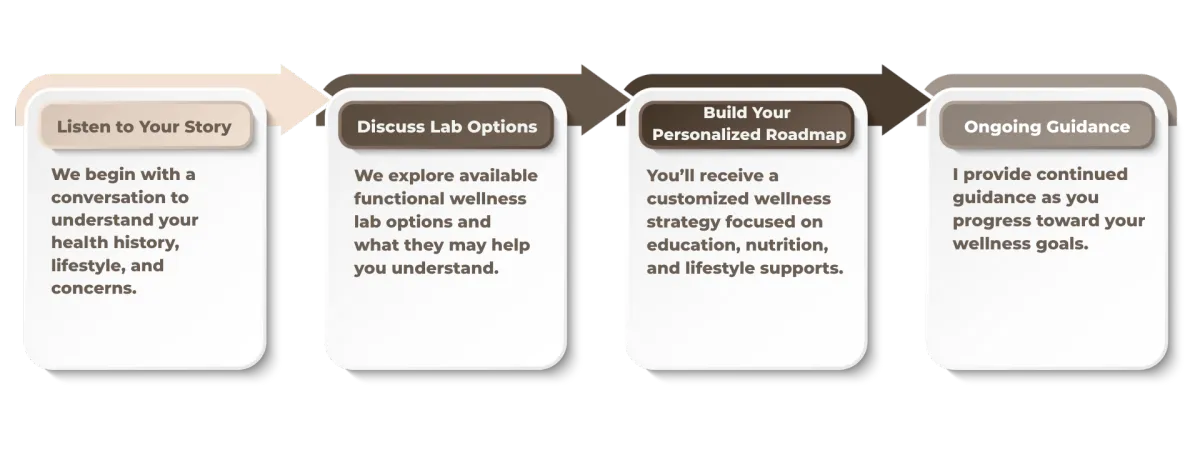 Listen to Your Story

We begin with a conversation to understand your health history, lifestyle, and concerns.

Discuss Lab Options

We explore available functional wellness lab options and what they may help you understand.

Build Your Personalized Roadmap

You'll receive a customized wellness strategy focused on education, nutrition, and lifestyle supports.

Ongoing Guidance

I provide continued guidance as you progress toward your wellness goals.